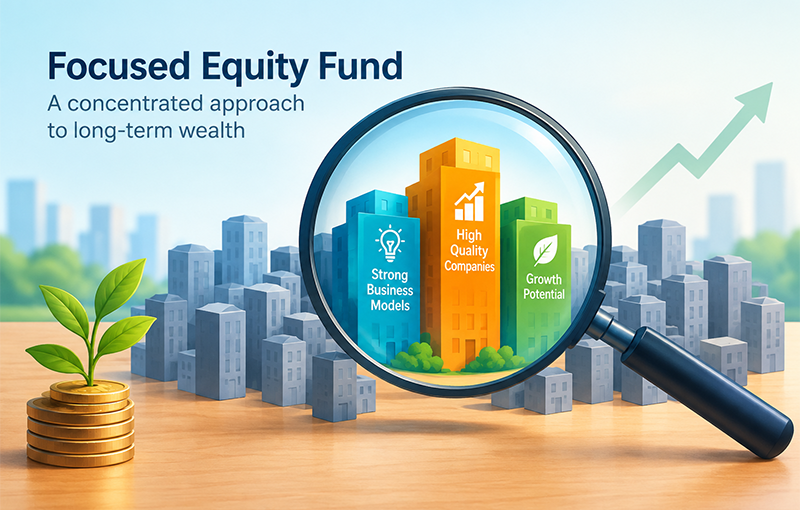 Focused Equity Fund
A concentrated approach to long-term wealth

Strong Business Models

High Quality Companies

Growth Potential